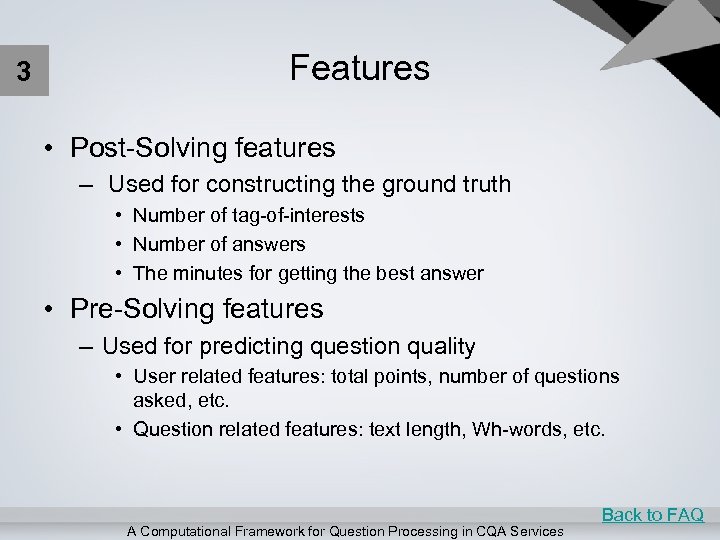 3

Features

• Post-Solving features
 – Used for constructing the ground truth
 • Number of tag-of-interests
 • Number of answers
 • The minutes for getting the best answer
• Pre-Solving features
 – Used for predicting question quality
 • User related features: total points, number of questions asked, etc.
 • Question related features: text length, Wh-words, etc.

Back to FAQ

A Computational Framework for Question Processing in CQA Services